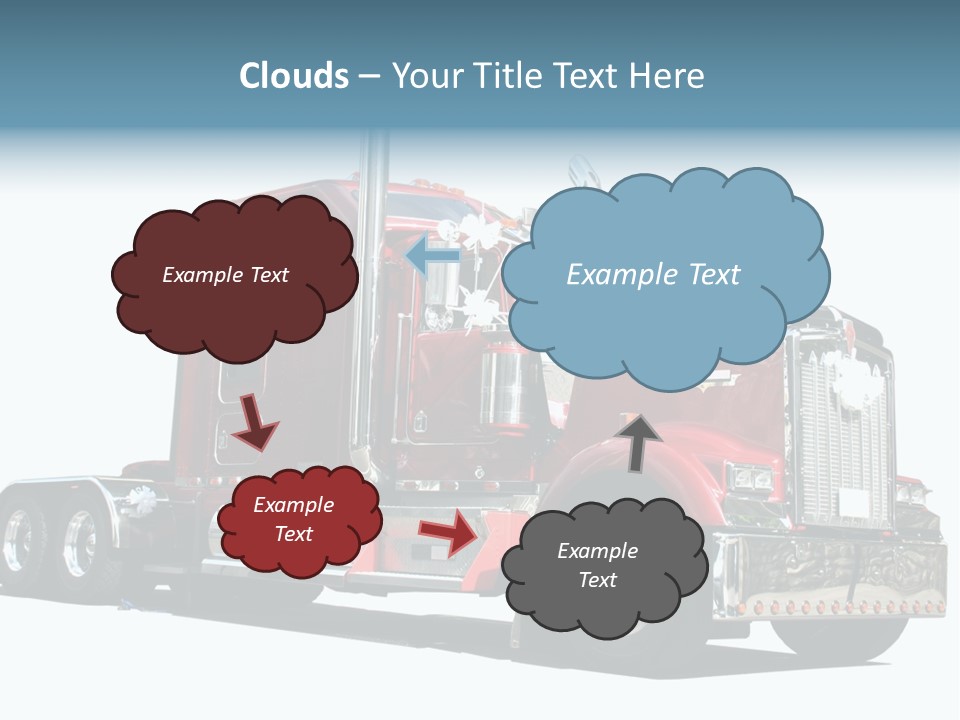 Clouds – Your Title Text Here

Example Text

Example Text

Example Text

Example Text